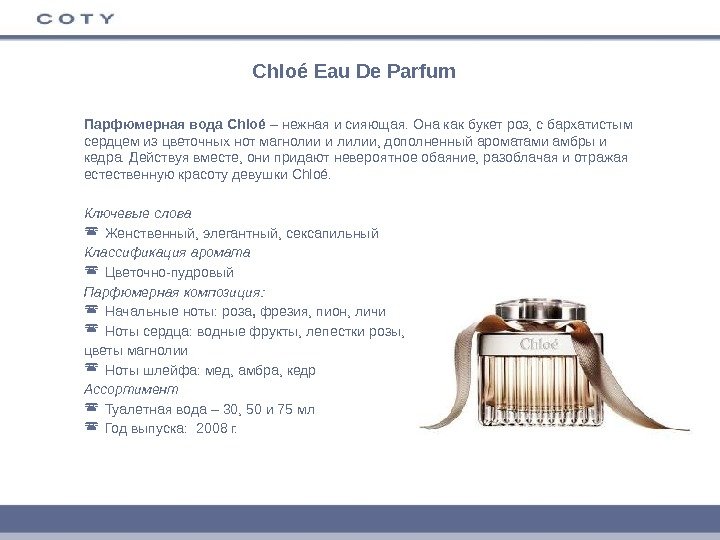 COTY

Chloé Eau De Parfum

Парфюмерная вода Chloé – нежная и сияющая. Она как букет роз, с бархатистым сердцем из цветочных нот магнолии и лилии, дополненный ароматами амбры и кедра. Действуя вместе, они придают невероятное обаяние, разоблачая и отражая естественную красоту девушки Chloé.

Ключевые слова
☎ Женственный, элегантный, сексапильный
Классификация аромата
☎ Цветочно-пудровый
Парфюмерная композиция:
☎ Начальные ноты: роза, фрезия, пион, личи
☎ Ноты сердца: водные фрукты, лепестки розы, цветы магнолии
☎ Ноты шлейфа: мед, амбра, кедр
Ассортимент
☎ Туалетная вода – 30, 50 и 75 мл
☎ Год выпуска: 2008 г.

Chloé